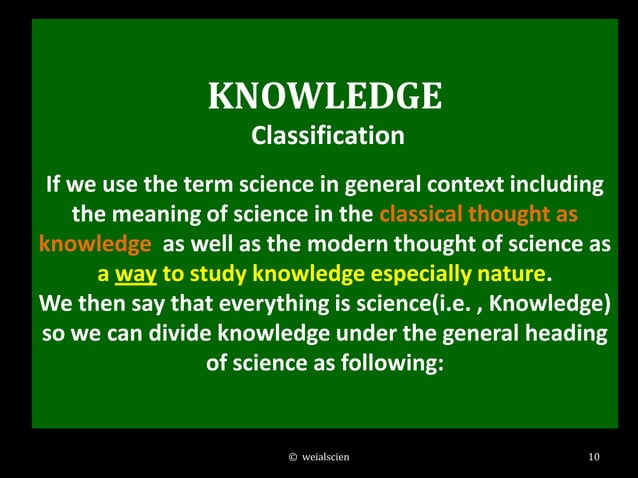 KNOWLEDGE
Classification

If we use the term science in general context including the meaning of science in the classical thought as knowledge as well as the modern thought of science as a way to study knowledge especially nature.
We then say that everything is science(i.e. , Knowledge) so we can divide knowledge under the general heading of science as following:

© weialscien

10